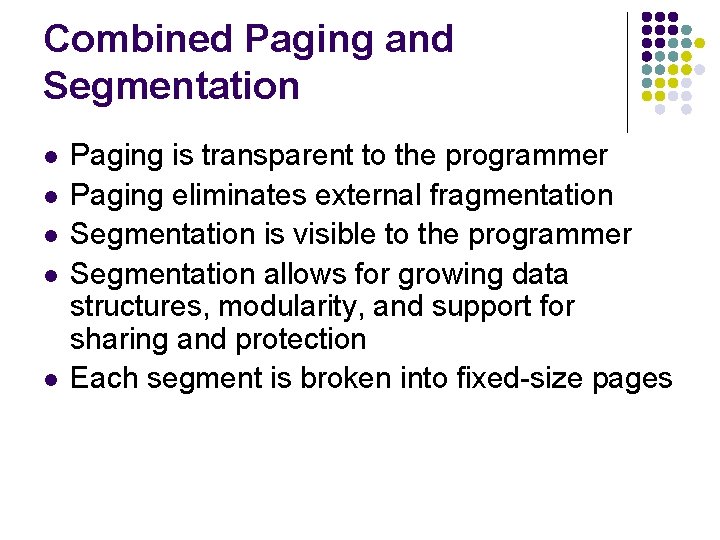 Combined Paging and Segmentation

- Paging is transparent to the programmer
- Paging eliminates external fragmentation
- Segmentation is visible to the programmer
- Segmentation allows for growing data structures, modularity, and support for sharing and protection
- Each segment is broken into fixed-size pages